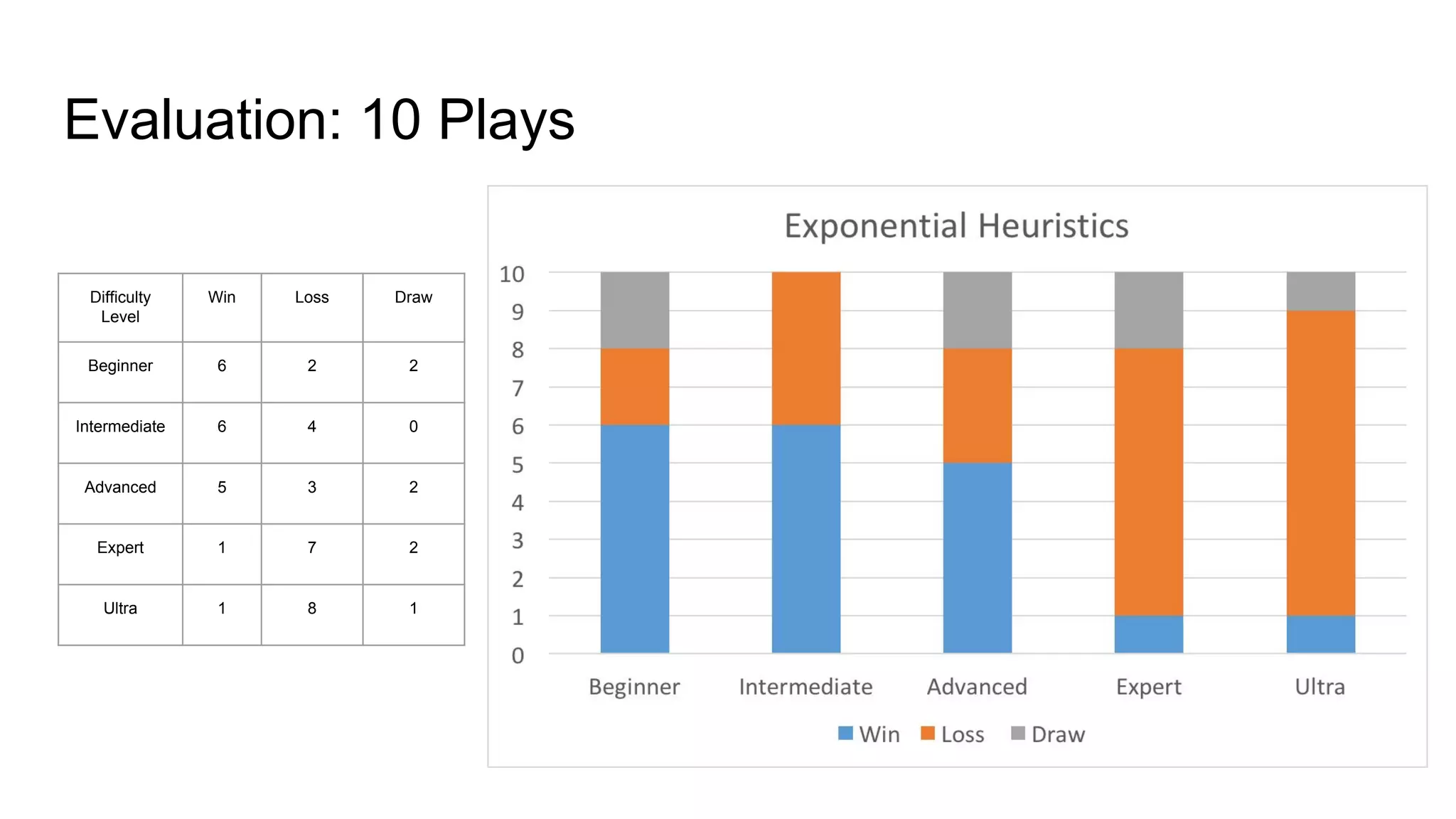 Evaluation: 10 Plays

| Difficulty Level | Win | Loss | Draw |
|---|---|---|---|
| Beginner | 6 | 2 | 2 |
| Intermediate | 6 | 4 | 0 |
| Advanced | 5 | 3 | 2 |
| Expert | 1 | 7 | 2 |
| Ultra | 1 | 8 | 1 |

Exponential Heuristics

10
9
8
7
6
5
4
3
2
1
0

Beginner Intermediate Advanced Expert Ultra

Win Loss Draw